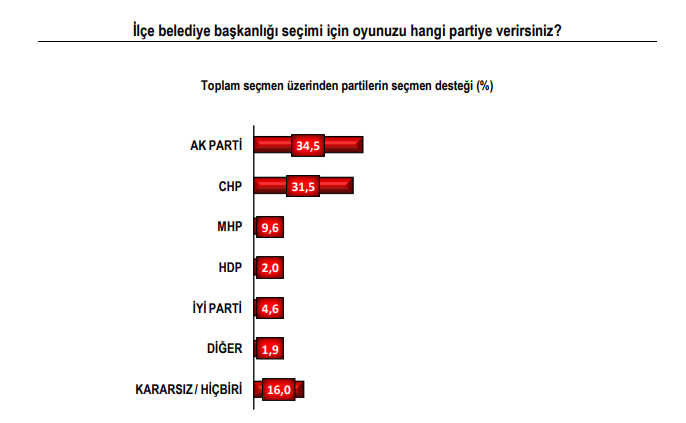 İlçe belediye başkanlığı seçimi için oyunuzu hangi partiye verirsiniz?

Toplam seçmen üzerinden partilerin seçmen desteği (%)

AK PARTİ 34,5
CHP 31,5
MHP 9,6
HDP 2,0
İYİ PARTİ 4,6
DİĞER 1,9
KARARSIZ / HİÇBİRİ 16,0